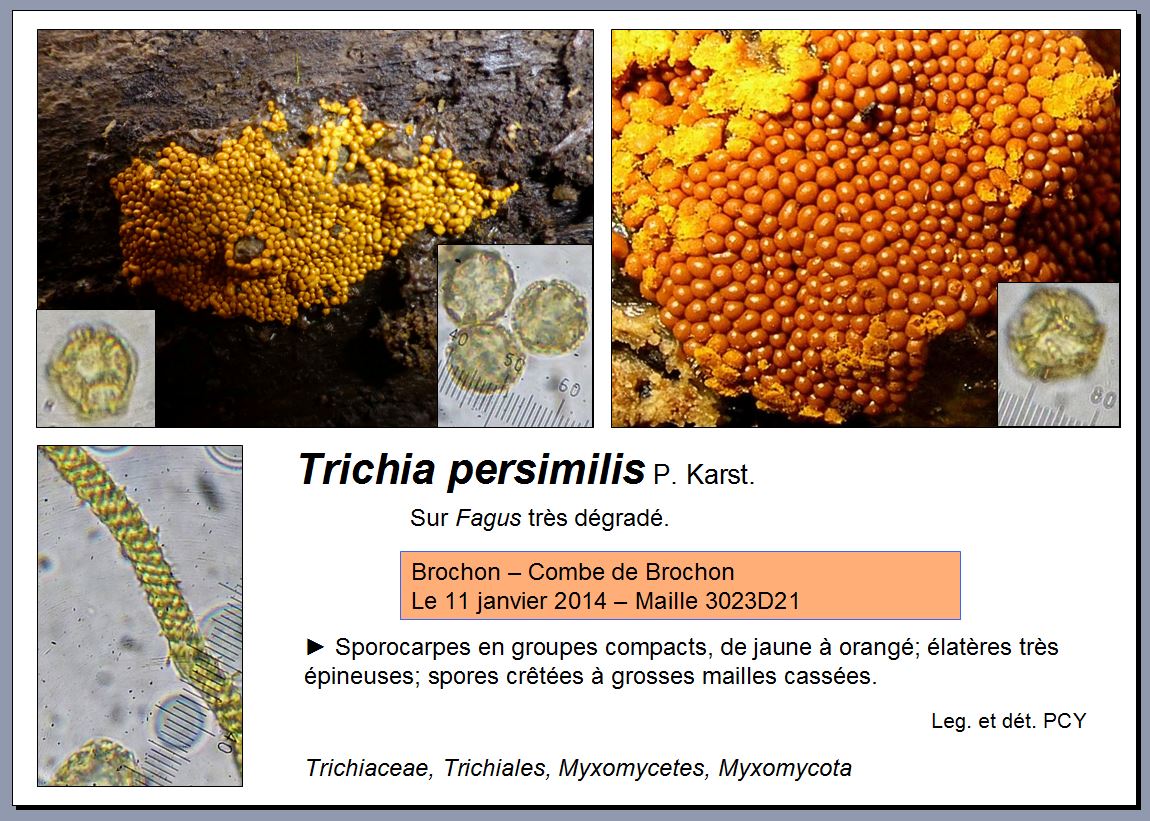 40
50
60
80
40

Trichia persimilis P. Karst.

Sur Fagus très dégradé.

Brochon – Combe de Brochon
Le 11 janvier 2014 – Maille 3023D21

► Sporocarpes en groupes compacts, de jaune à orangé; élatères très épineuses; spores crêtées à grosses mailles cassées.

Leg. et dét. PCY

Trichiaceae, Trichiales, Myxomycetes, Myxomycota